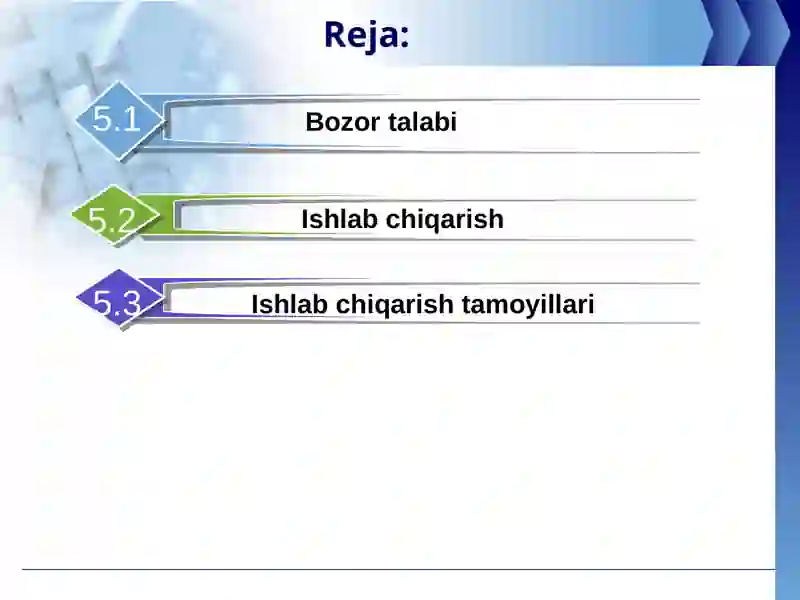 Reja:

5.1 Bozor talabi

5.2 Ishlab chiqarish

5.3 Ishlab chiqarish tamoyillari